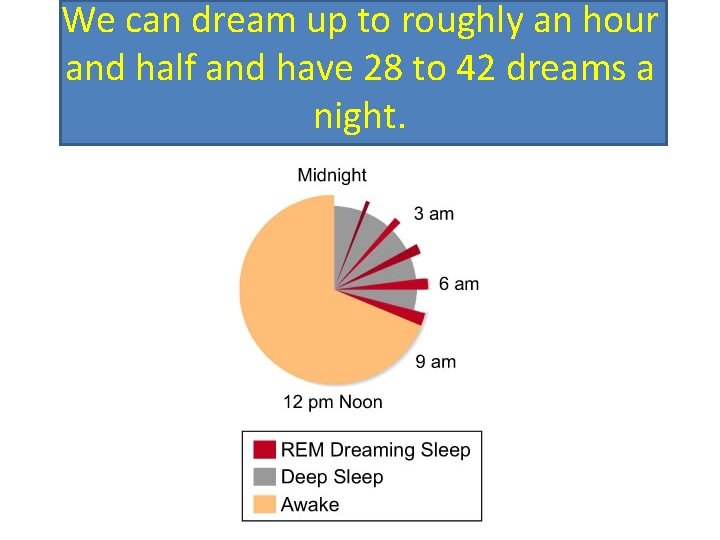 We can dream up to roughly an hour and half and have 28 to 42 dreams a night.

Midnight

3 am

6 am

9 am

12 pm Noon

REM Dreaming Sleep
Deep Sleep
Awake